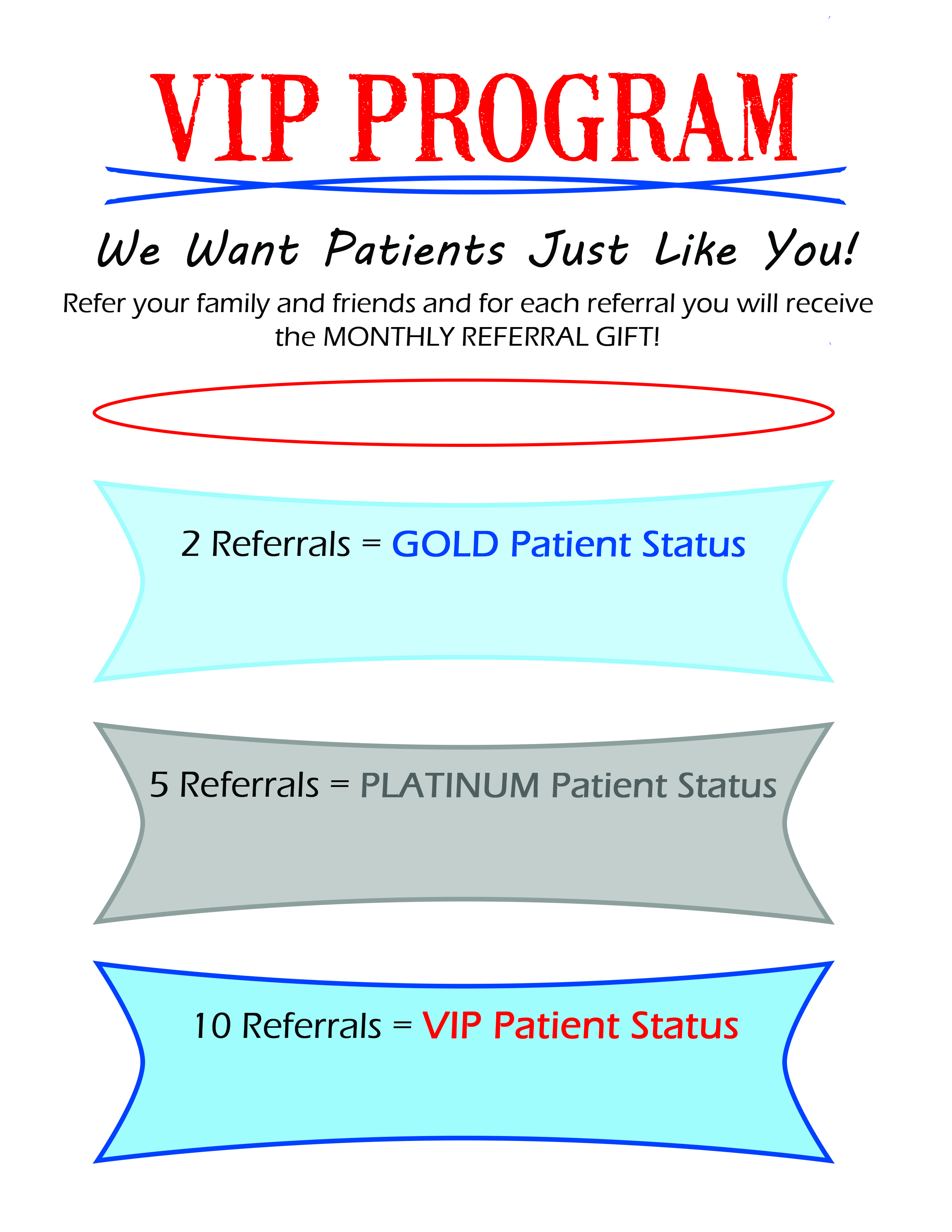 VIP PROGRAM

We Want Patients Just Like You!

Refer your family and friends and for each referral you will receive the MONTHLY REFERRAL GIFT!

2 Referrals = GOLD Patient Status

5 Referrals = PLATINUM Patient Status

10 Referrals = VIP Patient Status